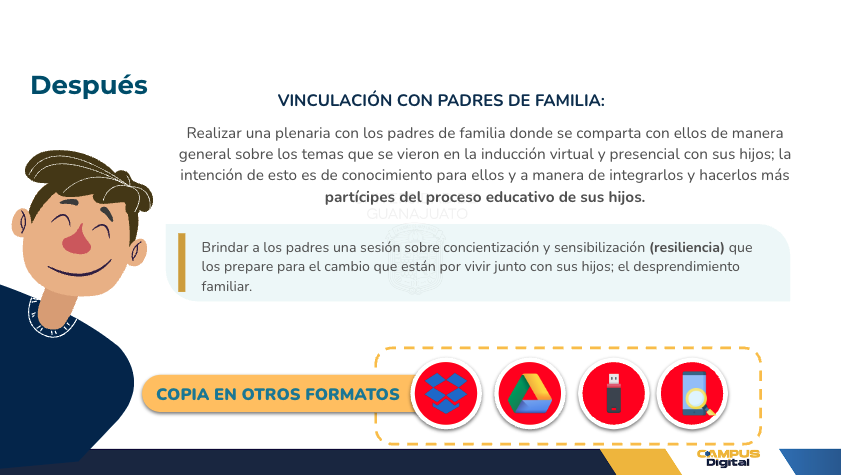 Después

VINCULACIÓN CON PADRES DE FAMILIA:

Realizar una plenaria con los padres de familia donde se comparta con ellos de manera general sobre los temas que se vieron en la inducción virtual y presencial con sus hijos; la intención de esto es de conocimiento para ellos y a manera de integrarlos y hacerlos más partícipes del proceso educativo de sus hijos.

GUANAJUATO

Brindar a los padres una sesión sobre concientización y sensibilización (resiliencia) que los prepare para el cambio que están por vivir junto con sus hijos; el desprendimiento familiar.

COPIA EN OTROS FORMATOS

CAMPUS Digital